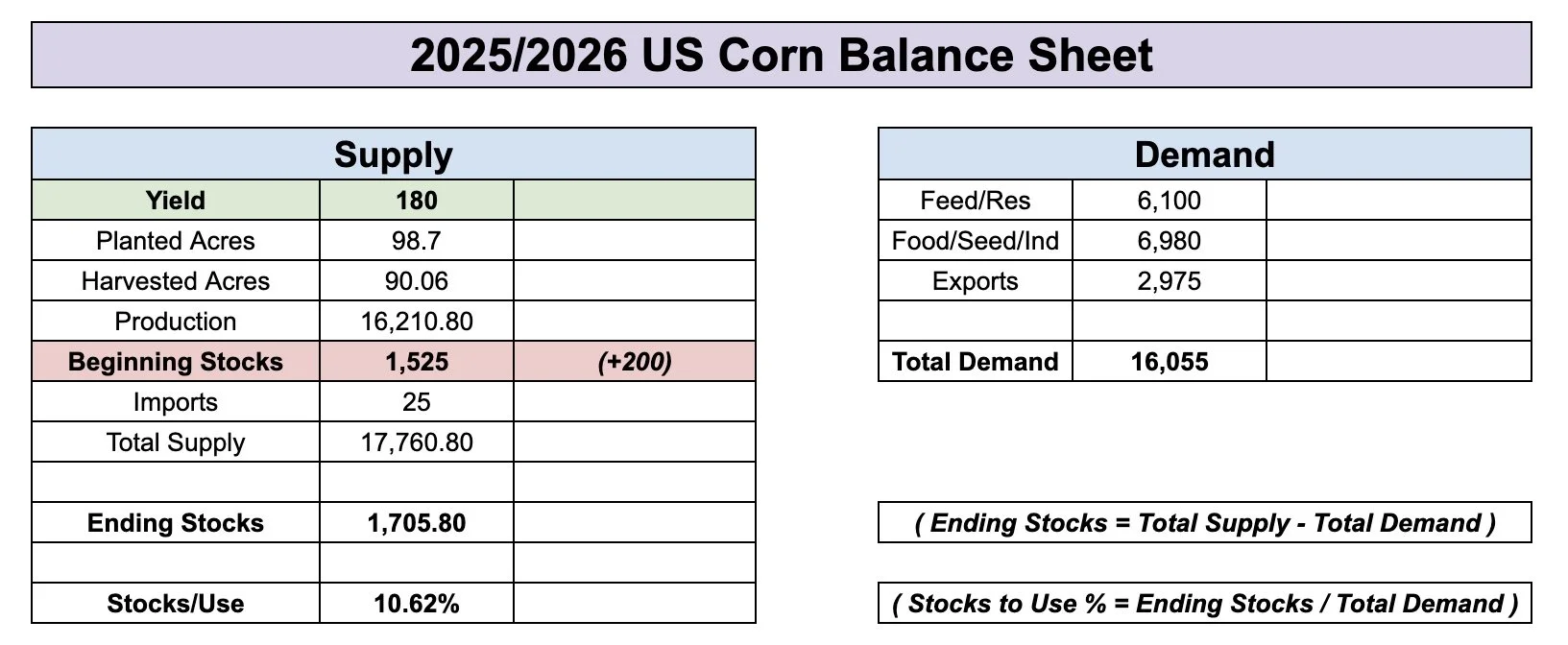 2025/2026 US Corn Balance Sheet

| Supply | | |
|---|---|---|
| Yield | 180 | |
| Planted Acres | 98.7 | |
| Harvested Acres | 90.06 | |
| Production | 16,210.80 | |
| Beginning Stocks | 1,525 | (+200) |
| Imports | 25 | |
| Total Supply | 17,760.80 | |
| | | |
| Ending Stocks | 1,705.80 | |
| | | |
| Stocks/Use | 10.62% | |

| Demand | | |
|---|---|---|
| Feed/Res | 6,100 | |
| Food/Seed/Ind | 6,980 | |
| Exports | 2,975 | |
| | | |
| Total Demand | 16,055 | |

( Ending Stocks = Total Supply - Total Demand )

( Stocks to Use % = Ending Stocks / Total Demand )